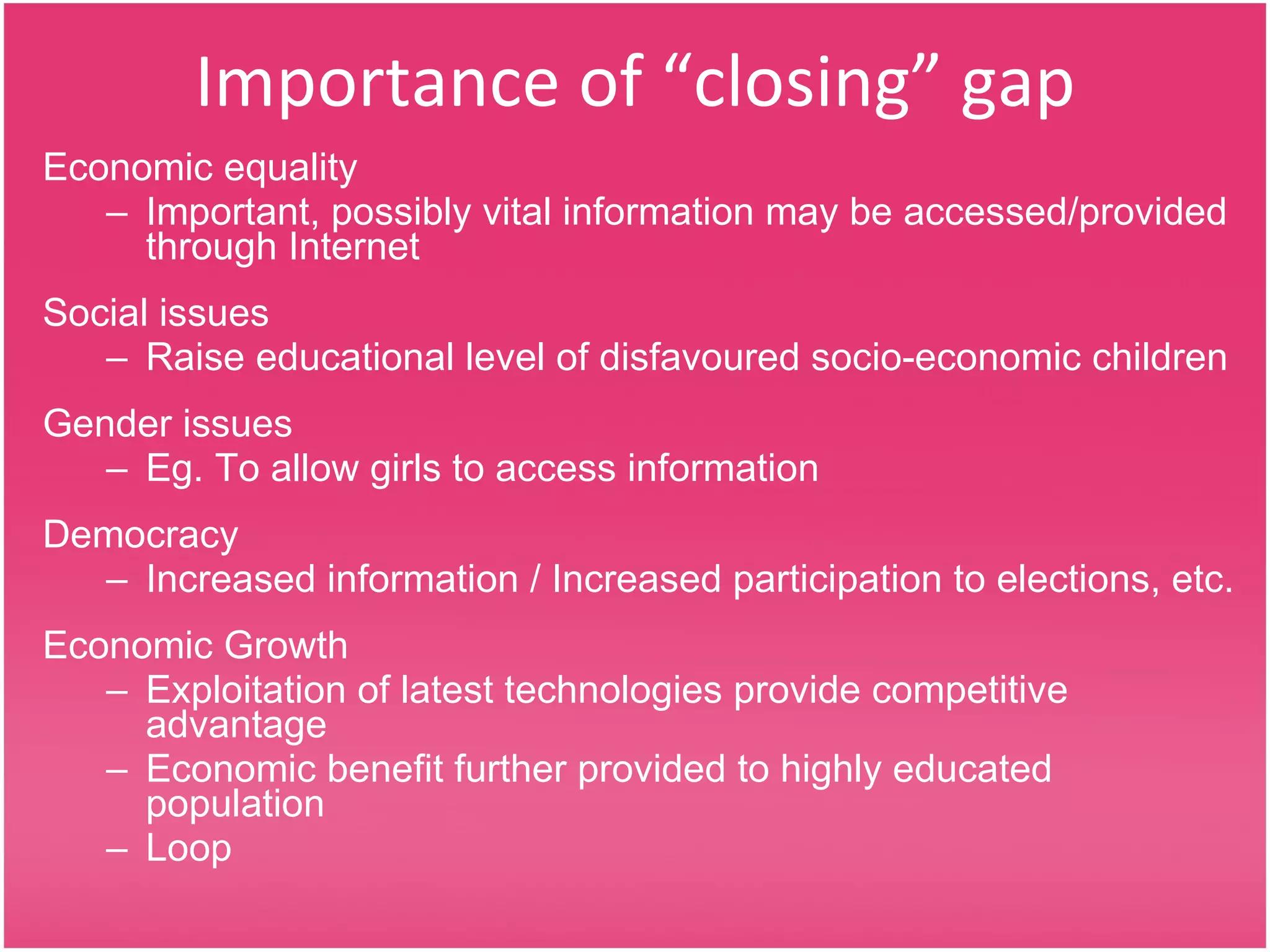 Importance of “closing” gap

Economic equality
– Important, possibly vital information may be accessed/provided through Internet

Social issues
– Raise educational level of disfavoured socio-economic children

Gender issues
– Eg. To allow girls to access information

Democracy
– Increased information / Increased participation to elections, etc.

Economic Growth
– Exploitation of latest technologies provide competitive advantage
– Economic benefit further provided to highly educated population
– Loop